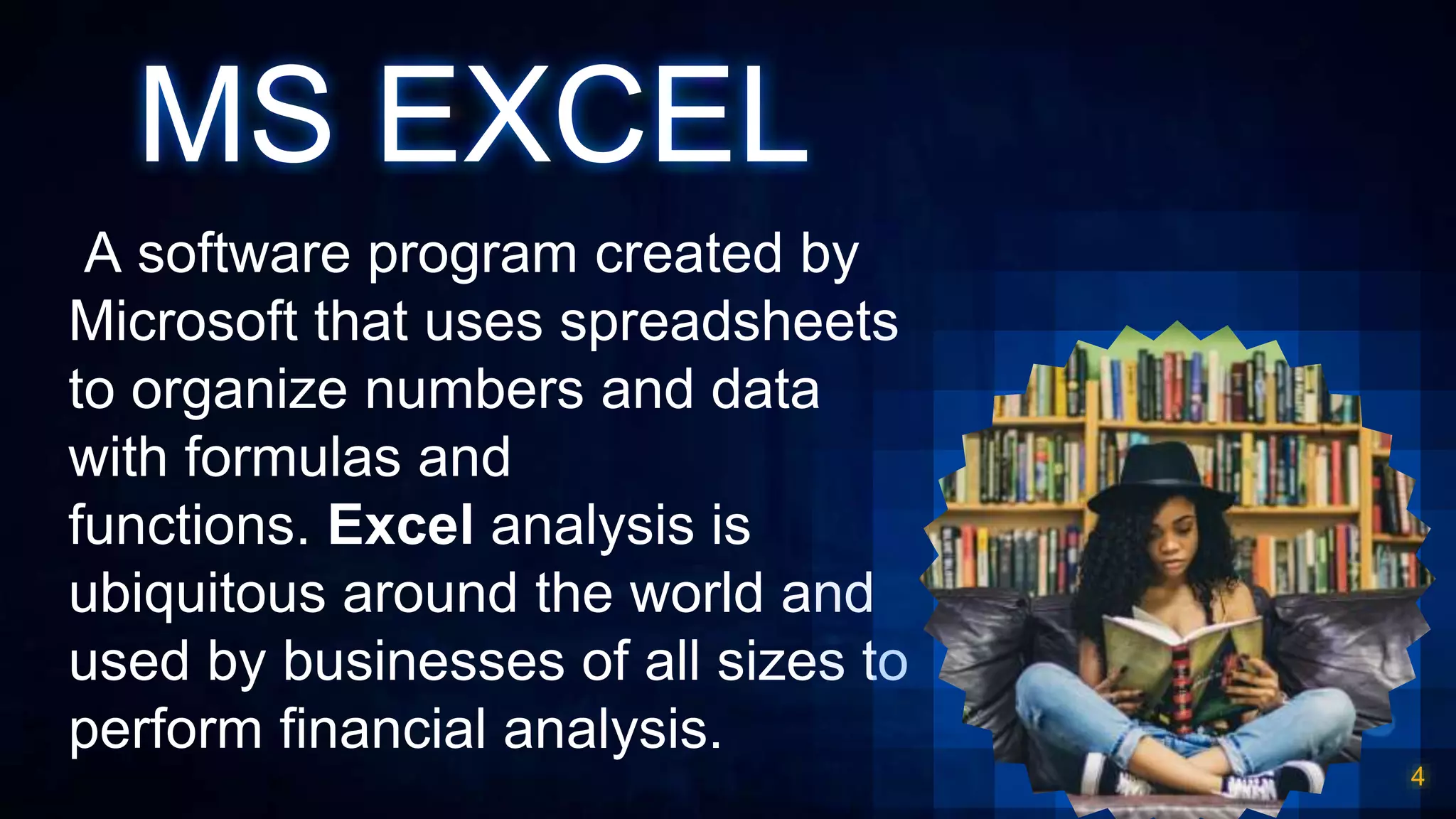 MS EXCEL

A software program created by Microsoft that uses spreadsheets to organize numbers and data with formulas and functions. Excel analysis is ubiquitous around the world and used by businesses of all sizes to perform financial analysis.

4